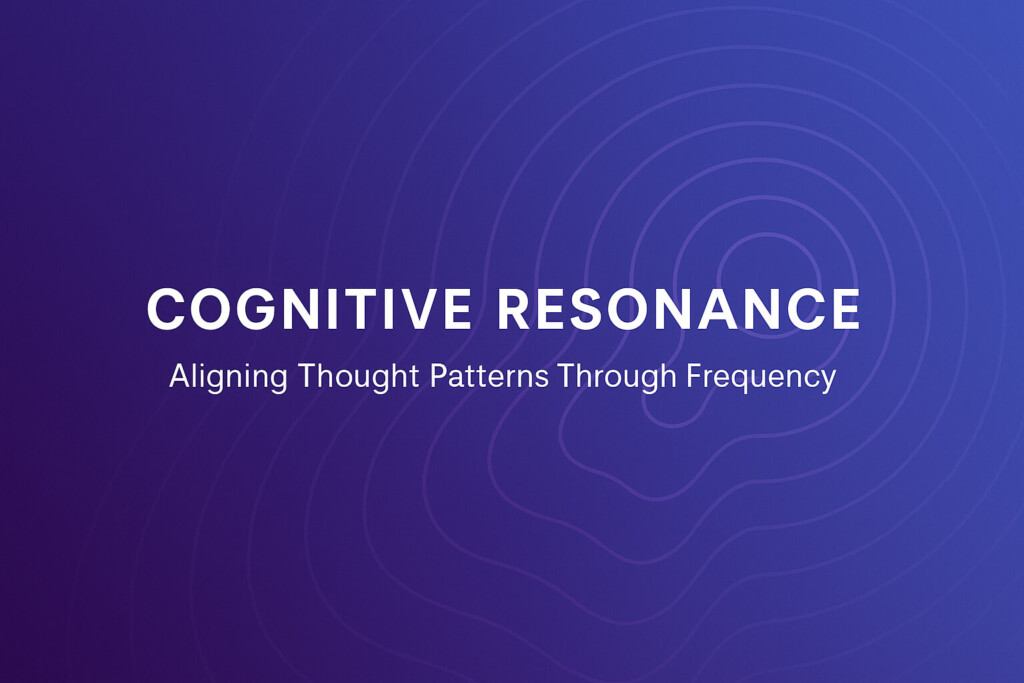 COGNITIVE RESONANCE

Aligning Thought Patterns Through Frequency